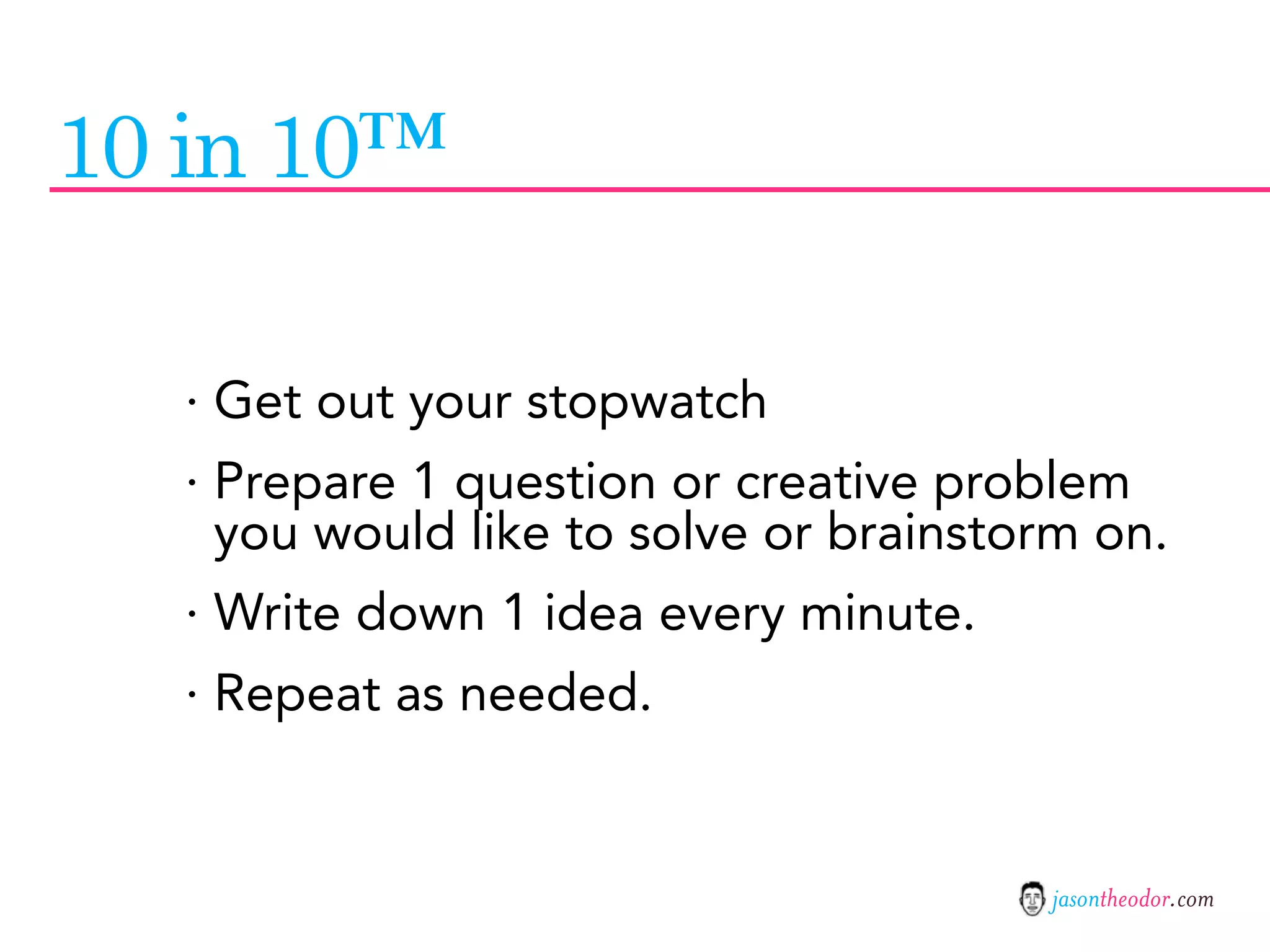 10 in 10™

· Get out your stopwatch

· Prepare 1 question or creative problem you would like to solve or brainstorm on.

· Write down 1 idea every minute.

· Repeat as needed.

jasontheodor.com